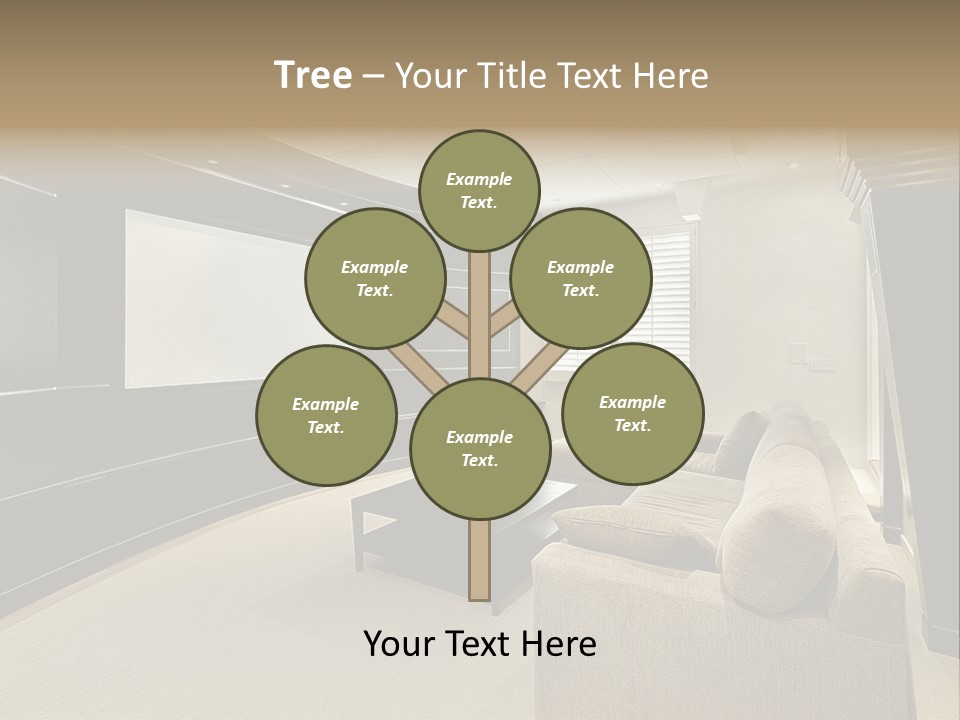 Tree – Your Title Text Here

Example Text.

Example Text.

Example Text.

Example Text.

Example Text.

Example Text.

Your Text Here